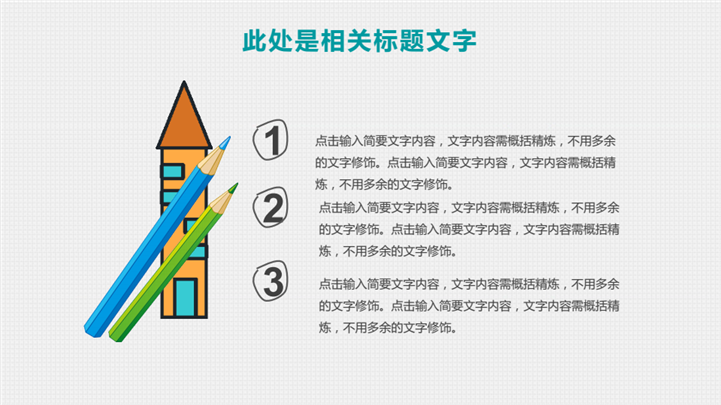 此处是相关标题文字

1

点击输入简要文字内容，文字内容需概括精炼，不用多余的文字修饰。点击输入简要文字内容，文字内容需概括精炼，不用多余的文字修饰。

2

点击输入简要文字内容，文字内容需概括精炼，不用多余的文字修饰。点击输入简要文字内容，文字内容需概括精炼，不用多余的文字修饰。

3

点击输入简要文字内容，文字内容需概括精炼，不用多余的文字修饰。点击输入简要文字内容，文字内容需概括精炼，不用多余的文字修饰。